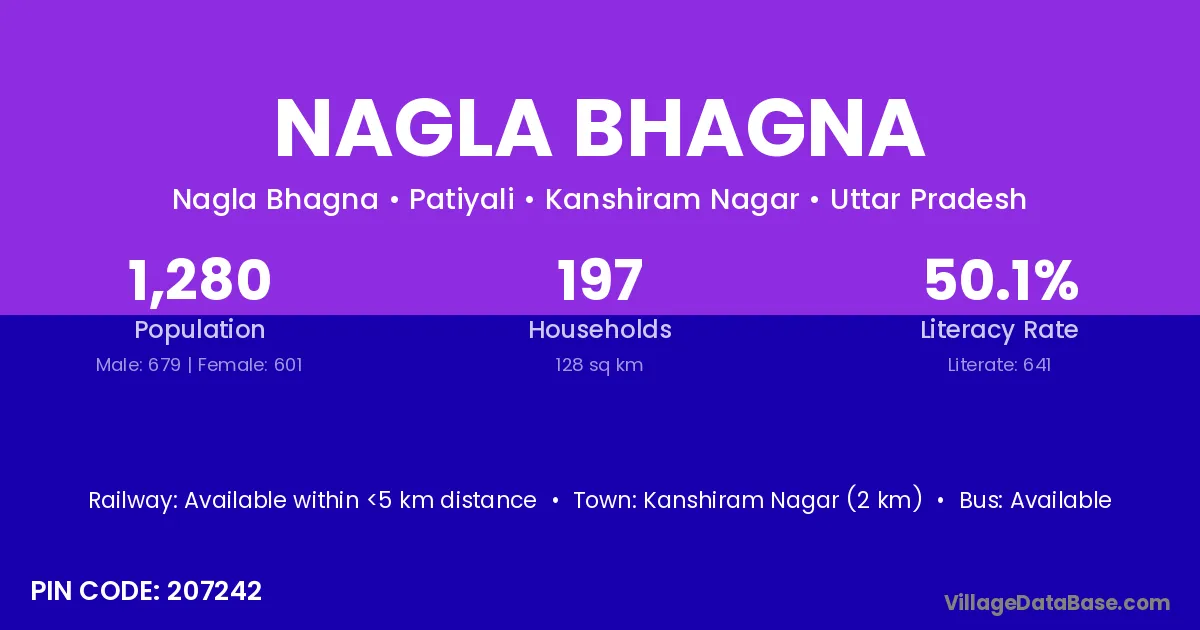 NAGLA BHAGNA

Nagla Bhagna • Patiyali • Kanshiram Nagar • Uttar Pradesh

1,280
Population
Male: 679 | Female: 601

197
Households
128 sq km

50.1%
Literacy Rate
Literate: 641

Railway: Available within <5 km distance • Town: Kanshiram Nagar (2 km) • Bus: Available

PIN CODE: 207242

VillageDataBase.com